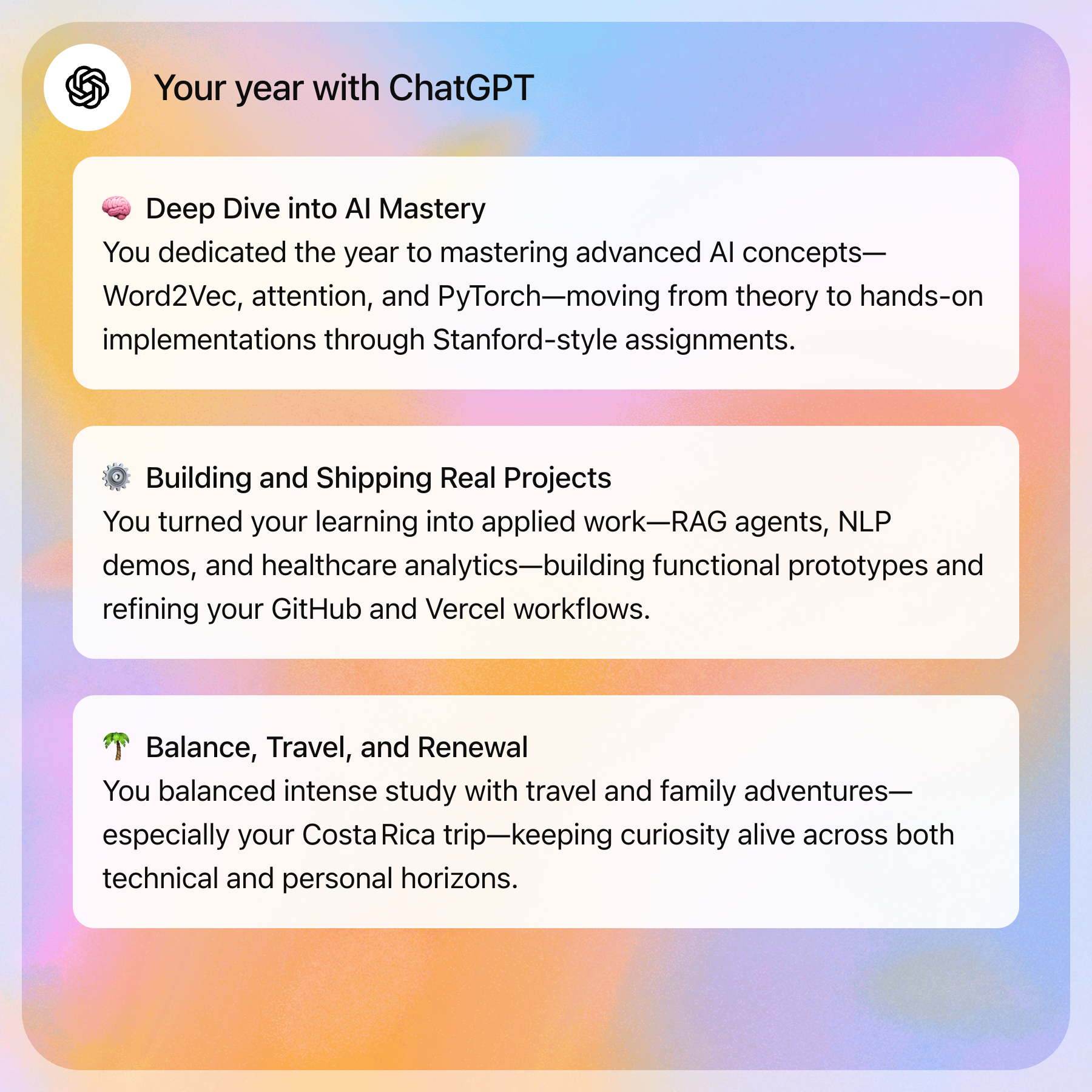 Your year with ChatGPT

🧠 Deep Dive into AI Mastery
You dedicated the year to mastering advanced AI concepts—Word2Vec, attention, and PyTorch—moving from theory to hands-on implementations through Stanford-style assignments.

⚙️ Building and Shipping Real Projects
You turned your learning into applied work—RAG agents, NLP demos, and healthcare analytics—building functional prototypes and refining your GitHub and Vercel workflows.

🌴 Balance, Travel, and Renewal
You balanced intense study with travel and family adventures—especially your Costa Rica trip—keeping curiosity alive across both technical and personal horizons.